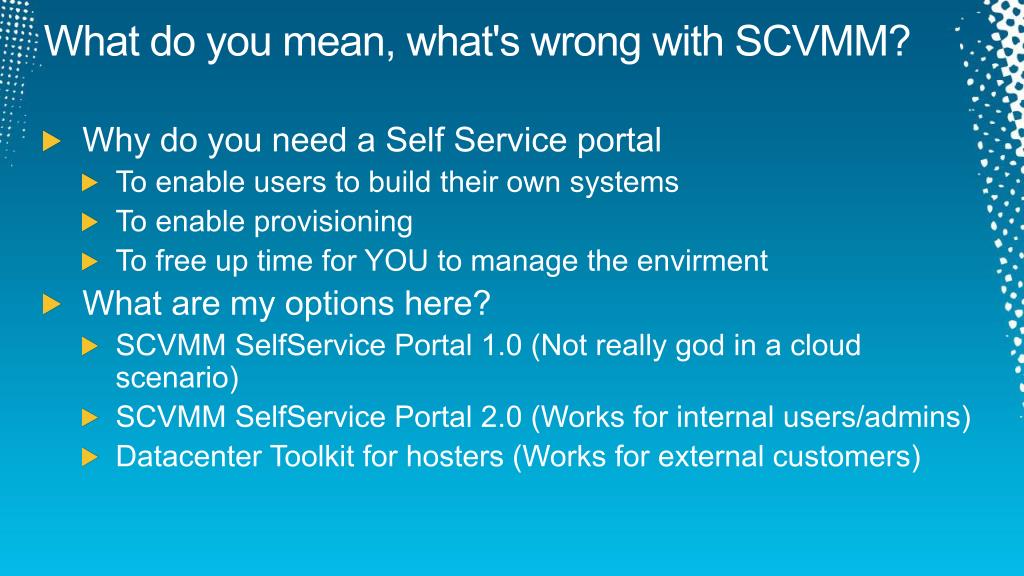 What do you mean, what's wrong with SCVMM?

Why do you need a Self Service portal

To enable users to build their own systems

To enable provisioning

To free up time for YOU to manage the envirment

What are my options here?

SCVMM SelfService Portal 1.0 (Not really god in a cloud scenario)

SCVMM SelfService Portal 2.0 (Works for internal users/admins)

Datacenter Toolkit for hosters (Works for external customers)